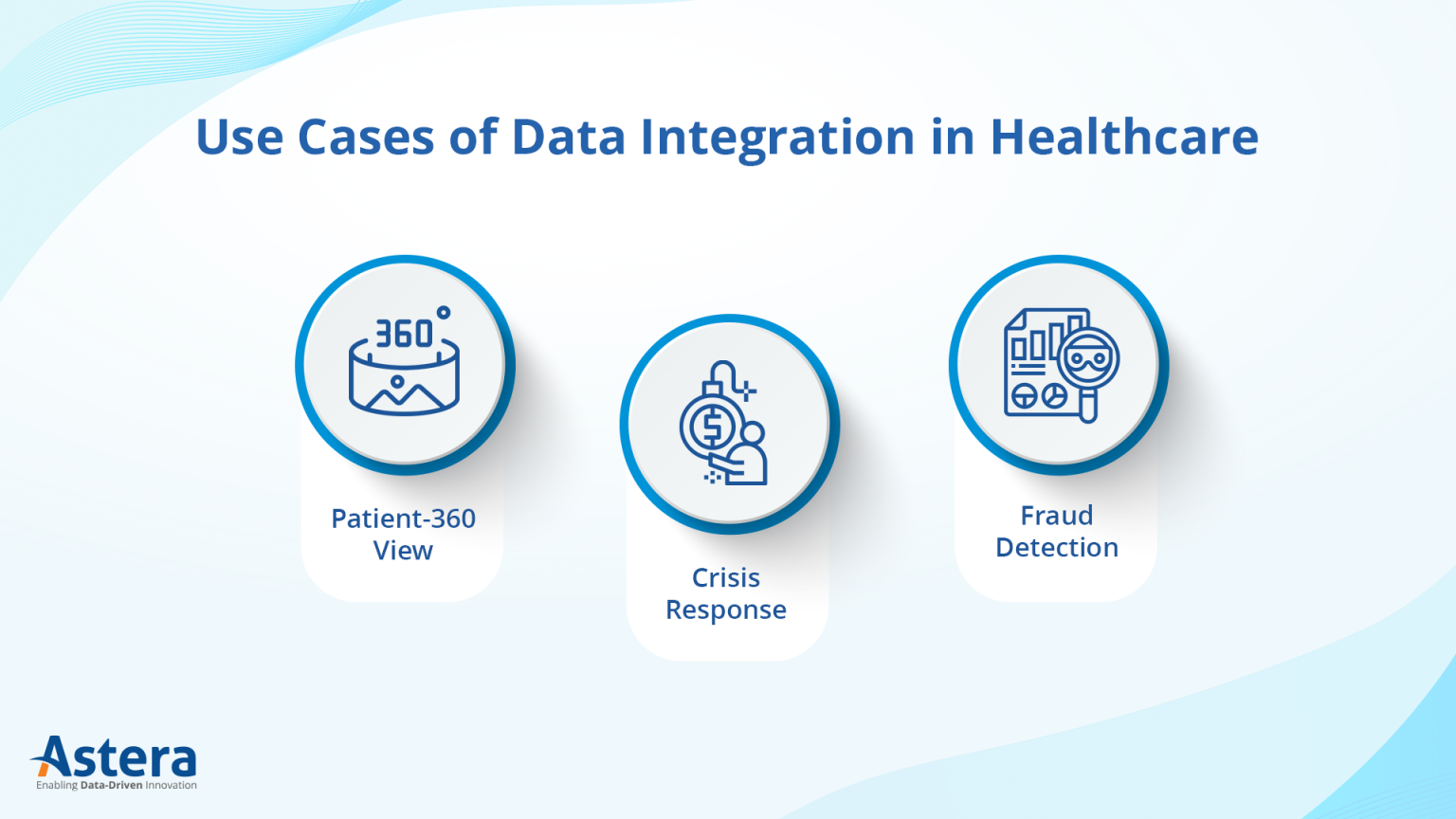 Use Cases of Data Integration in Healthcare

360°

Patient-360 View

Crisis Response

Fraud Detection

Astera
Enabling Data-Driven Innovation